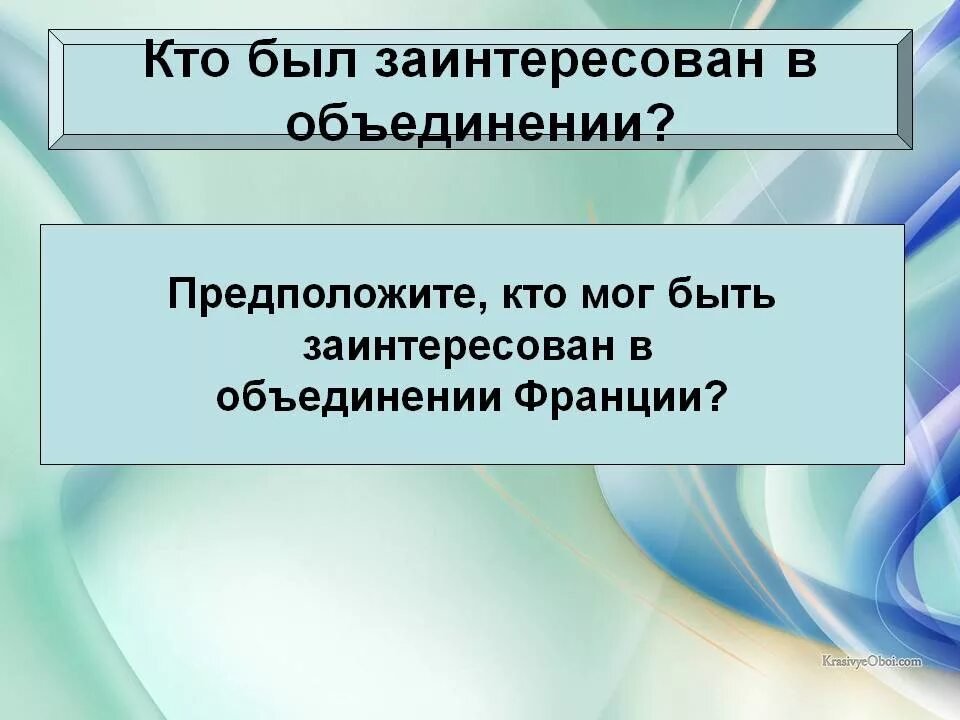 Кто был заинтересован в объединении?

Предположите, кто мог быть заинтересован в объединении Франции?

KrasivyeOboi.com